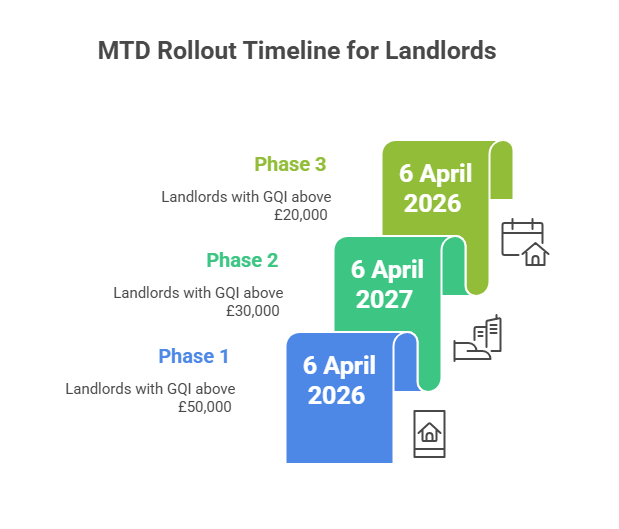 MTD Rollout Timeline for Landlords

Phase 3

Landlords with GQI above £20,000

6 April 2026

Phase 2

Landlords with GQI above £30,000

6 April 2027

Phase 1

Landlords with GQI above £50,000

6 April 2026